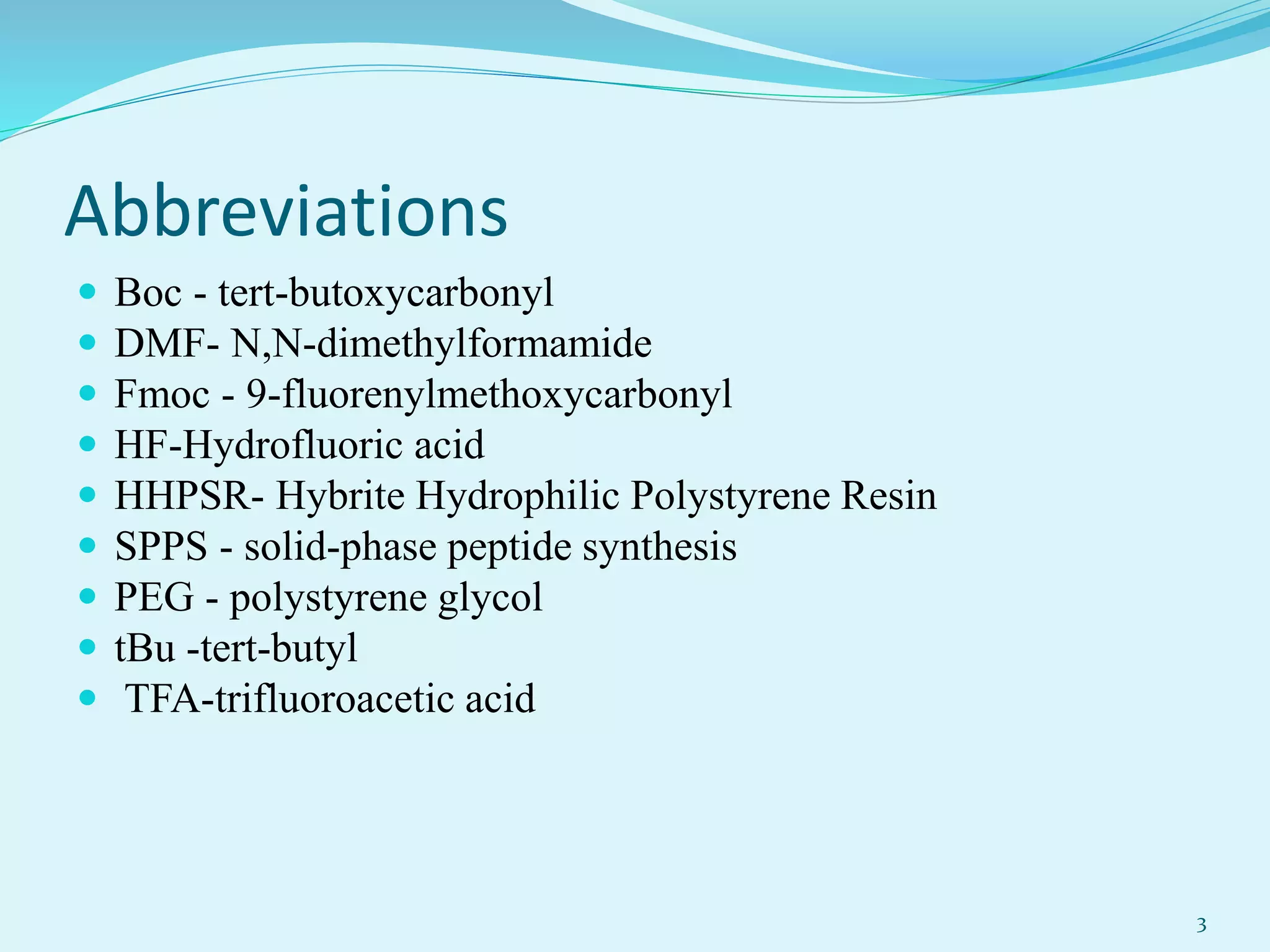 Abbreviations

- Boc - tert-butoxycarbonyl
- DMF- N,N-dimethylformamide
- Fmoc - 9-fluorenylmethoxycarbonyl
- HF-Hydrofluoric acid
- HHPSR- Hybrite Hydrophilic Polystyrene Resin
- SPPS - solid-phase peptide synthesis
- PEG - polystyrene glycol
- tBu -tert-butyl
- TFA-trifluoroacetic acid

3